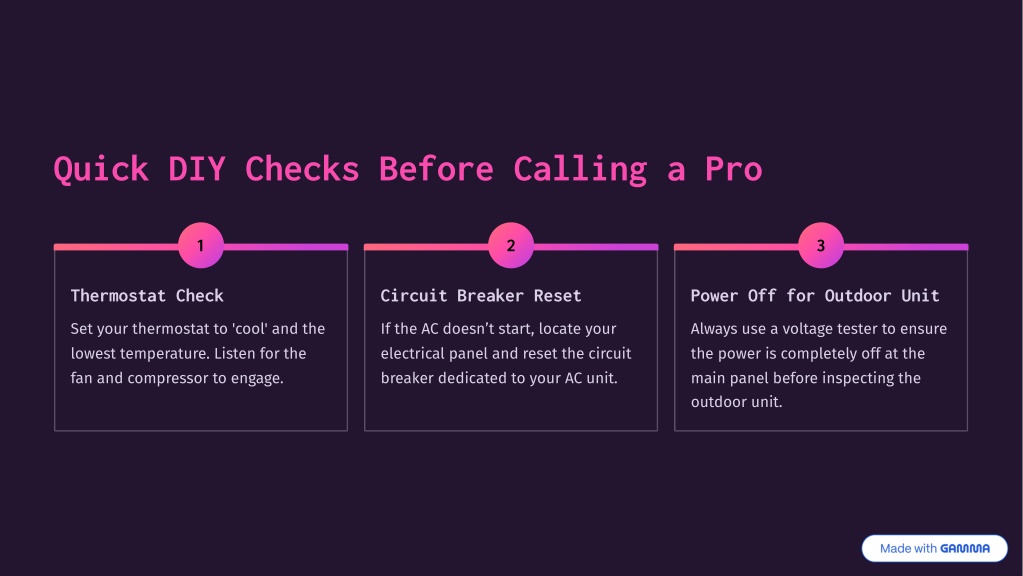 Quick DIY Checks Before Calling a Pro

1

Thermostat Check

Set your thermostat to 'cool' and the lowest temperature. Listen for the fan and compressor to engage.

2

Circuit Breaker Reset

If the AC doesn't start, locate your electrical panel and reset the circuit breaker dedicated to your AC unit.

3

Power Off for Outdoor Unit

Always use a voltage tester to ensure the power is completely off at the main panel before inspecting the outdoor unit.

Made with GAMMA